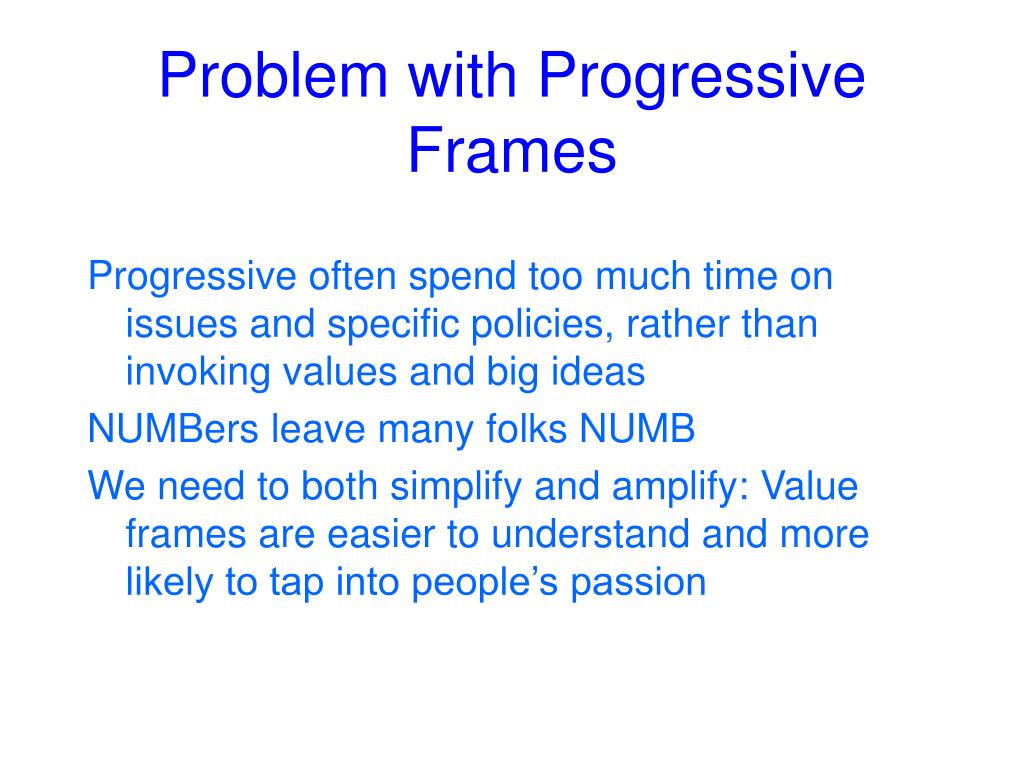 Problem with Progressive Frames

Progressive often spend too much time on issues and specific policies, rather than invoking values and big ideas

NUMBers leave many folks NUMB

We need to both simplify and amplify: Value frames are easier to understand and more likely to tap into people’s passion